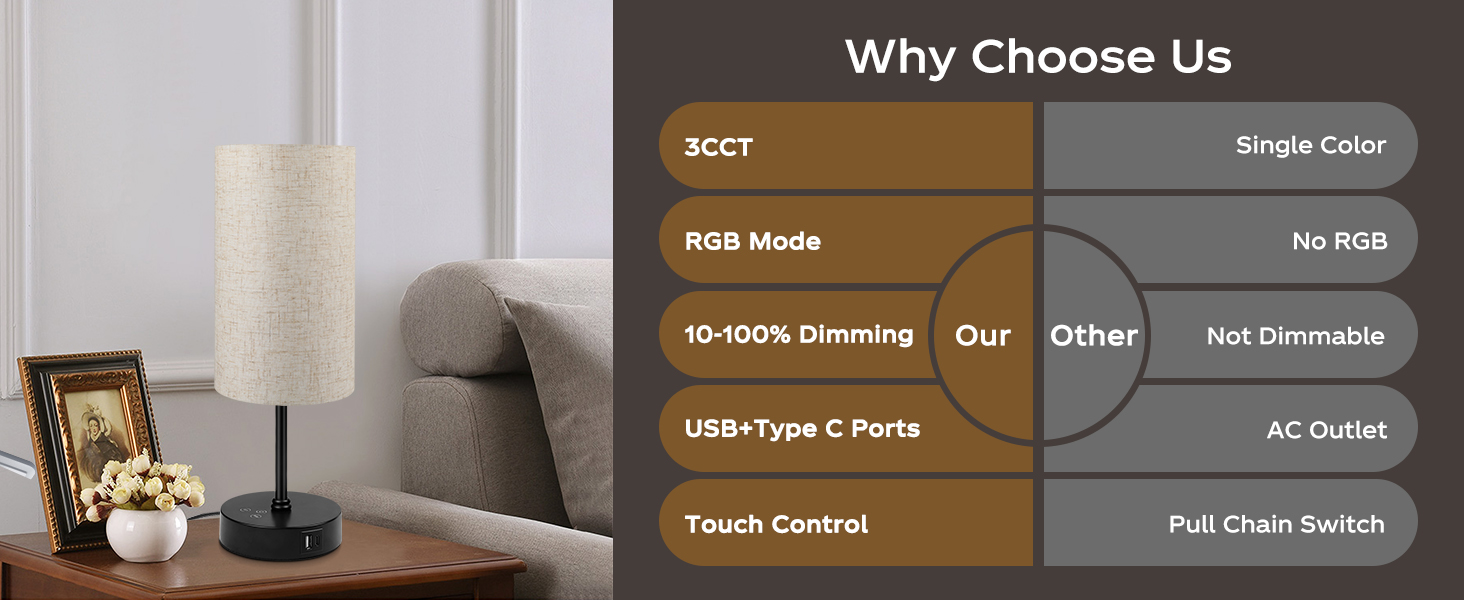 Why Choose Us

| Our | Other |
|---|---|
| 3CCT | Single Color |
| RGB Mode | No RGB |
| 10-100% Dimming | Not Dimmable |
| USB+Type C Ports | AC Outlet |
| Touch Control | Pull Chain Switch |